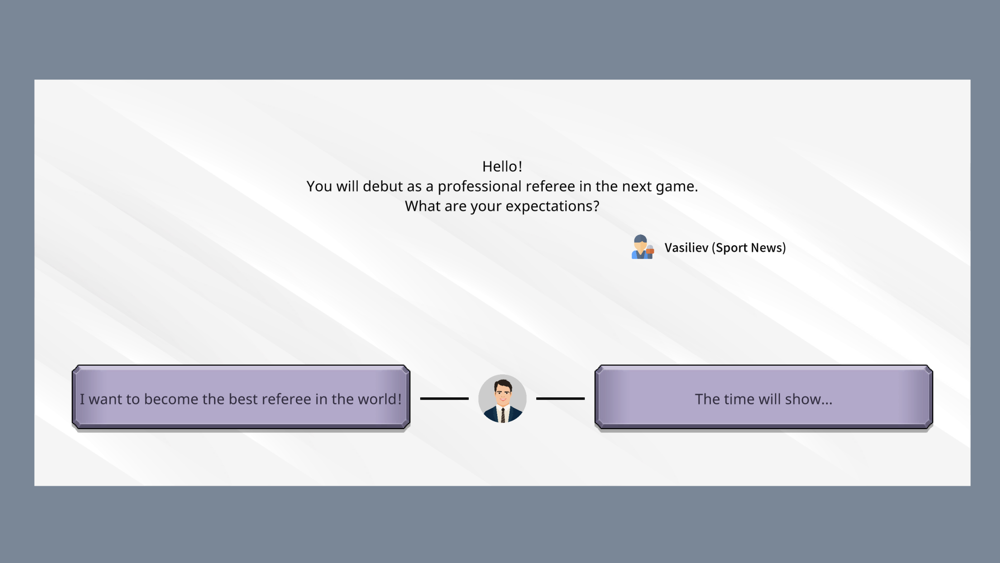 Hello!
You will debut as a professional referee in the next game.
What are your expectations?

Vasiliev (Sport News)

I want to become the best referee in the world!

The time will show...